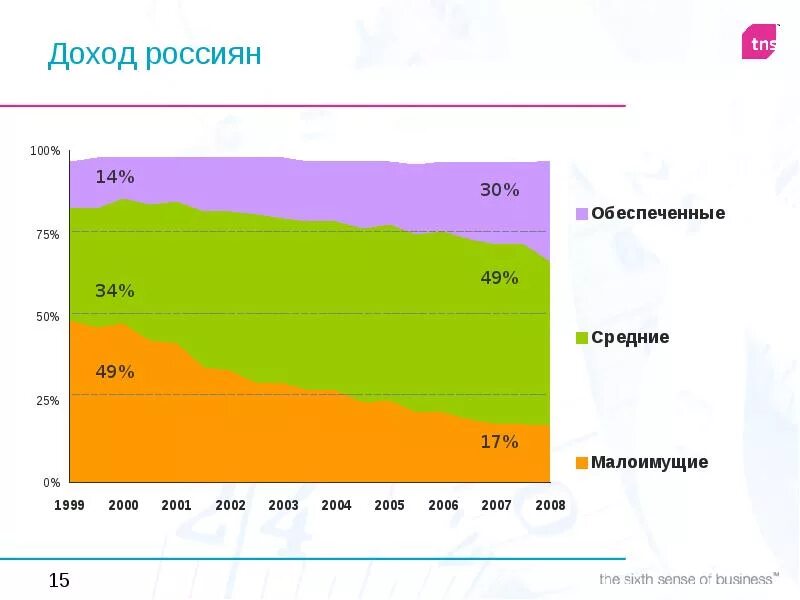 Доход россиян

tns

100%
75%
50%
25%
0%

14%
34%
49%
30%
49%
17%

1999 2000 2001 2002 2003 2004 2005 2006 2007 2008

Обеспеченные
Средние
Малоимущие

15

the sixth sense of business™